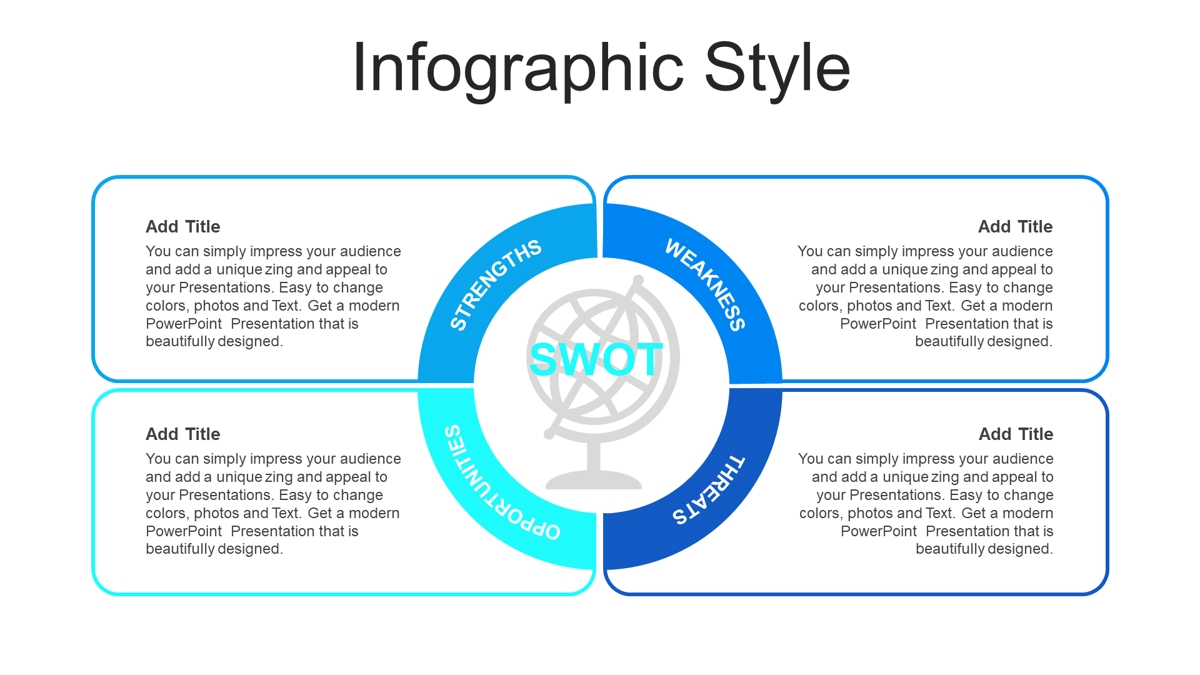 Infographic Style

Add Title
You can simply impress your audience and add a unique zing and appeal to your Presentations. Easy to change colors, photos and Text. Get a modern PowerPoint Presentation that is beautifully designed.

STRENGTHS

WEAKNESS

Add Title
You can simply impress your audience and add a unique zing and appeal to your Presentations. Easy to change colors, photos and Text. Get a modern PowerPoint Presentation that is beautifully designed.

SWOT

Add Title
You can simply impress your audience and add a unique zing and appeal to your Presentations. Easy to change colors, photos and Text. Get a modern PowerPoint Presentation that is beautifully designed.

OPPORTUNITIES

THREATS

Add Title
You can simply impress your audience and add a unique zing and appeal to your Presentations. Easy to change colors, photos and Text. Get a modern PowerPoint Presentation that is beautifully designed.